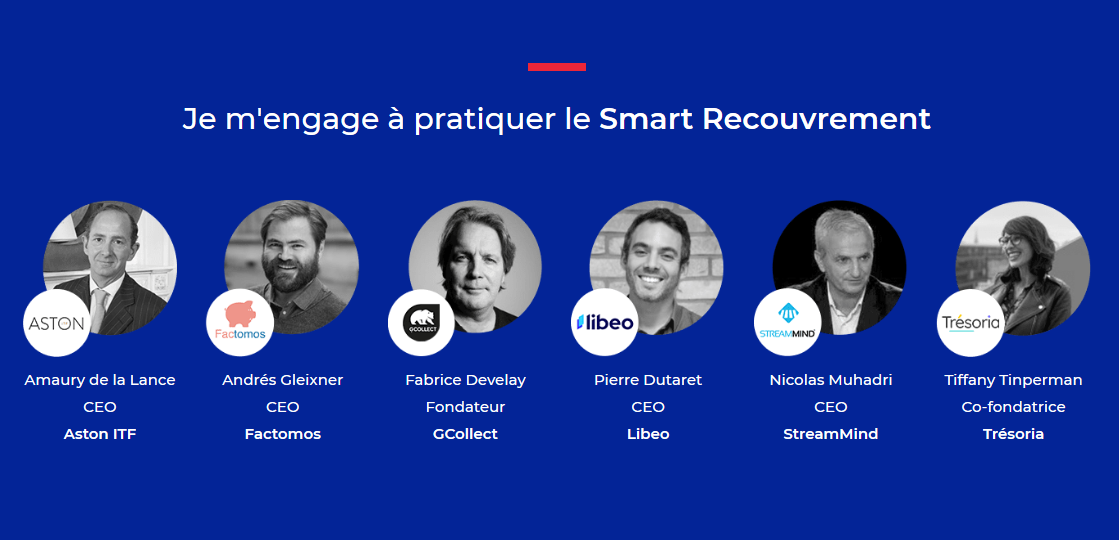 Je m'engage à pratiquer le Smart Recouvrement

ASTON
Amaury de la Lance
CEO
Aston ITF

Factomos
Andrés Gleixner
CEO
Factomos

GCOLLECT
Fabrice Develay
Fondateur
GCollect

libeo
Pierre Dutaret
CEO
Libeo

STREAMMIND
Nicolas Muhadri
CEO
StreamMind

Trésoria
Tiffany Tinperman
Co-fondatrice
Trésoria